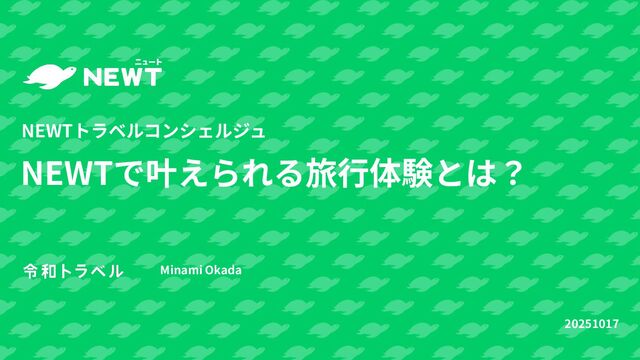 ニュート
NEWT

NEWTトラベルコンシェルジュ

NEWTで叶えられる旅行体験とは？

令和トラベル

Minami Okada

20251017